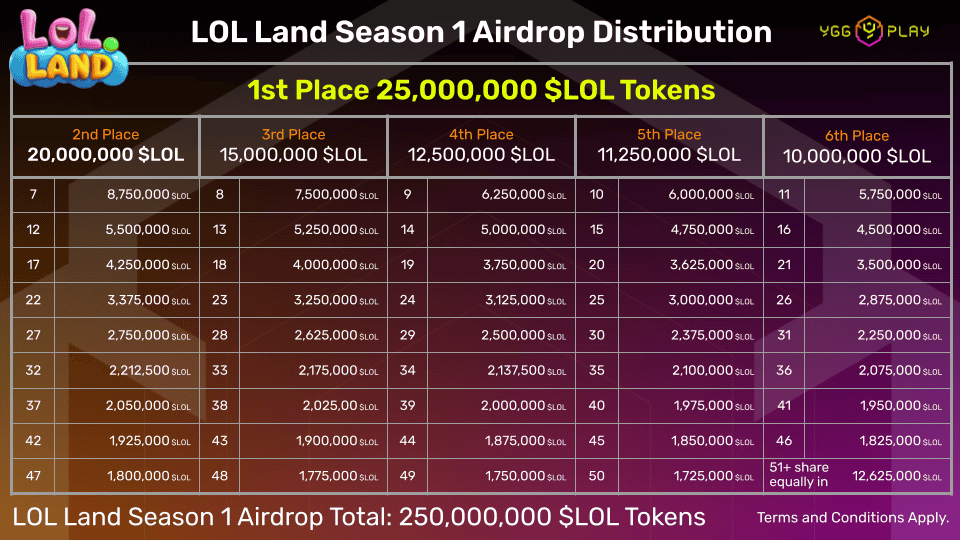 LOL LAND

LOL Land Season 1 Airdrop Distribution

YGG PLAY

1st Place 25,000,000 $LOL Tokens

| 2nd Place 20,000,000 $LOL | | 3rd Place 15,000,000 $LOL | | 4th Place 12,500,000 $LOL | | 5th Place 11,250,000 $LOL | | 6th Place 10,000,000 $LOL | |
|---|---|---|---|---|---|---|---|---|---|
| 7 | 8,750,000 $LOL | 8 | 7,500,000 $LOL | 9 | 6,250,000 $LOL | 10 | 6,000,000 $LOL | 11 | 5,750,000 $LOL |
| 12 | 5,500,000 $LOL | 13 | 5,250,000 $LOL | 14 | 5,000,000 $LOL | 15 | 4,750,000 $LOL | 16 | 4,500,000 $LOL |
| 17 | 4,250,000 $LOL | 18 | 4,000,000 $LOL | 19 | 3,750,000 $LOL | 20 | 3,625,000 $LOL | 21 | 3,500,000 $LOL |
| 22 | 3,375,000 $LOL | 23 | 3,250,000 $LOL | 24 | 3,125,000 $LOL | 25 | 3,000,000 $LOL | 26 | 2,875,000 $LOL |
| 27 | 2,750,000 $LOL | 28 | 2,625,000 $LOL | 29 | 2,500,000 $LOL | 30 | 2,375,000 $LOL | 31 | 2,250,000 $LOL |
| 32 | 2,212,500 $LOL | 33 | 2,175,000 $LOL | 34 | 2,137,500 $LOL | 35 | 2,100,000 $LOL | 36 | 2,075,000 $LOL |
| 37 | 2,050,000 $LOL | 38 | 2,025,00 $LOL | 39 | 2,000,000 $LOL | 40 | 1,975,000 $LOL | 41 | 1,950,000 $LOL |
| 42 | 1,925,000 $LOL | 43 | 1,900,000 $LOL | 44 | 1,875,000 $LOL | 45 | 1,850,000 $LOL | 46 | 1,825,000 $LOL |
| 47 | 1,800,000 $LOL | 48 | 1,775,000 $LOL | 49 | 1,750,000 $LOL | 50 | 1,725,000 $LOL | 51+ share equally in | 12,625,000 $LOL |

LOL Land Season 1 Airdrop Total: 250,000,000 $LOL Tokens

Terms and Conditions Apply.